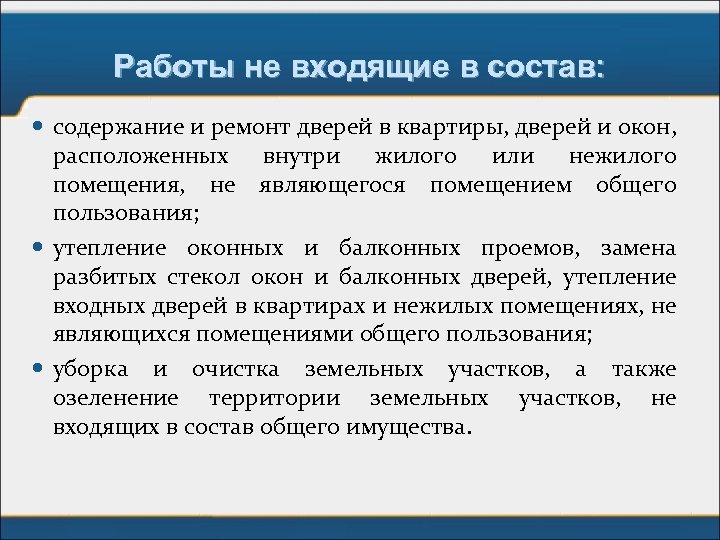 Работы не входящие в состав:

• содержание и ремонт дверей в квартиры, дверей и окон, расположенных внутри жилого или нежилого помещения, не являющегося помещением общего пользования;

• утепление оконных и балконных проемов, замена разбитых стекол окон и балконных дверей, утепление входных дверей в квартирах и нежилых помещениях, не являющихся помещениями общего пользования;

• уборка и очистка земельных участков, а также озеленение территории земельных участков, не входящих в состав общего имущества.